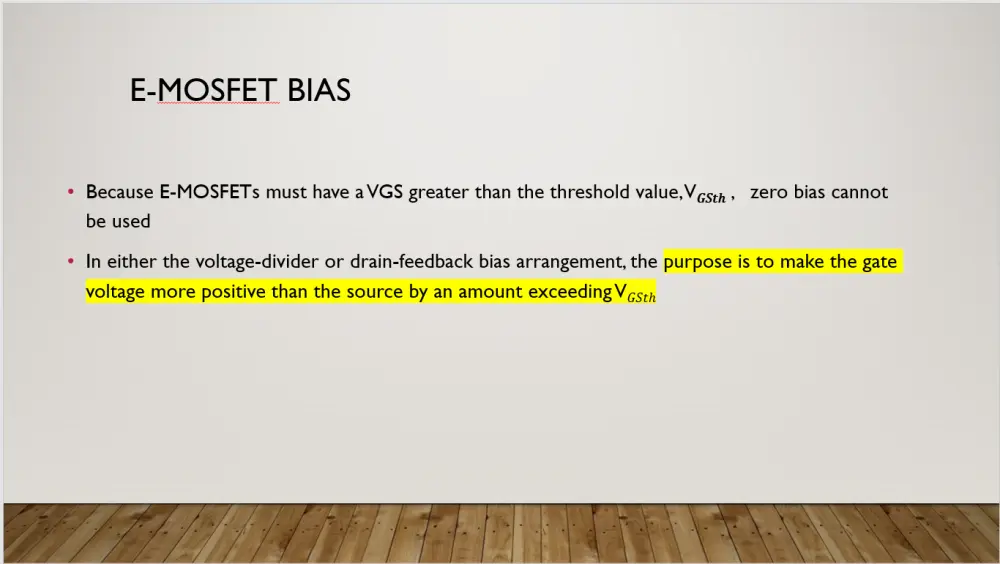 E-MOSFET BIAS

• Because E-MOSFETs must have a VGS greater than the threshold value, $V_{GSth}$ , zero bias cannot be used

• In either the voltage-divider or drain-feedback bias arrangement, the purpose is to make the gate voltage more positive than the source by an amount exceeding $V_{GSth}$